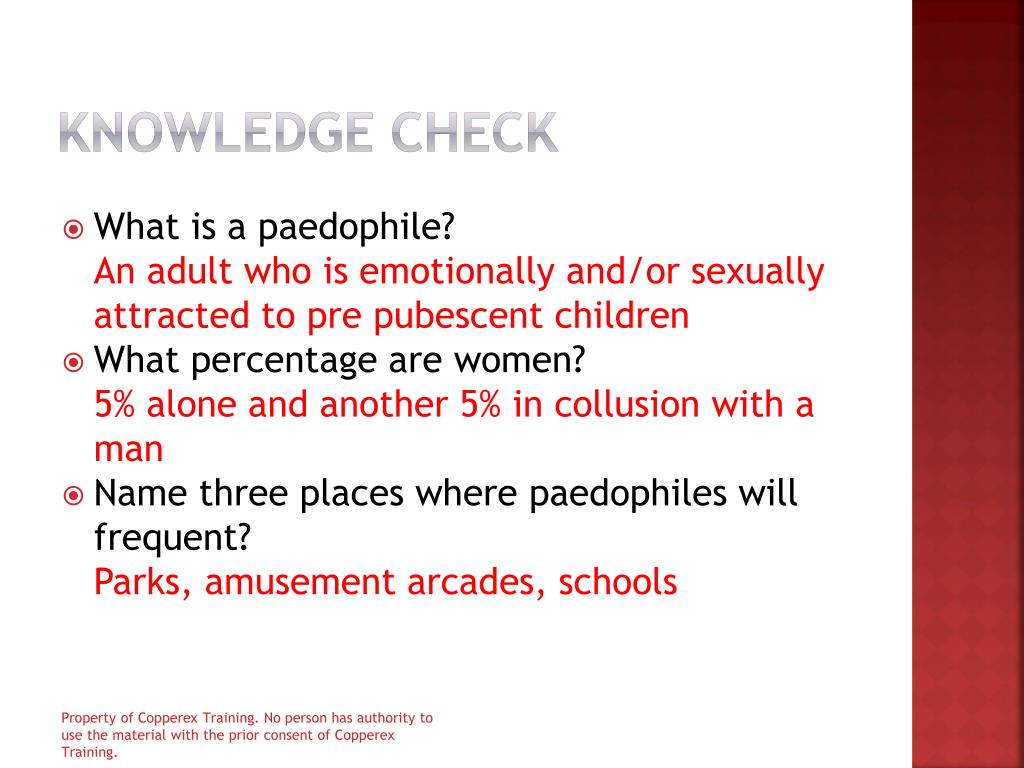 KNOWLEDGE CHECK

What is a paedophile?
An adult who is emotionally and/or sexually attracted to pre pubescent children

What percentage are women?
5% alone and another 5% in collusion with a man

Name three places where paedophiles will frequent?
Parks, amusement arcades, schools

Property of Copperex Training. No person has authority to use the material with the prior consent of Copperex Training.